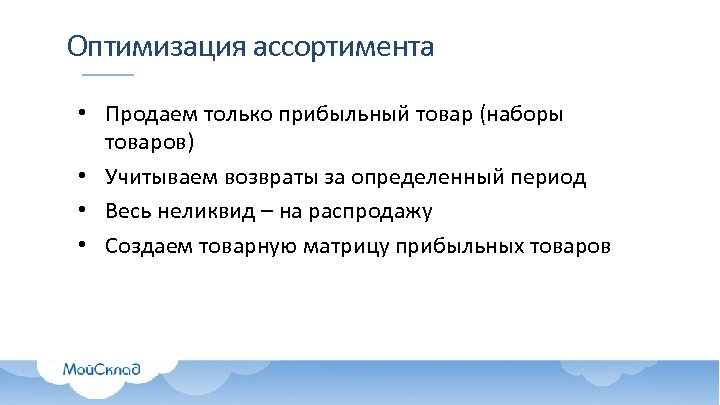 Оптимизация ассортимента

• Продаем только прибыльный товар (наборы товаров)
• Учитываем возвраты за определенный период
• Весь неликвид – на распродажу
• Создаем товарную матрицу прибыльных товаров

МойСклад